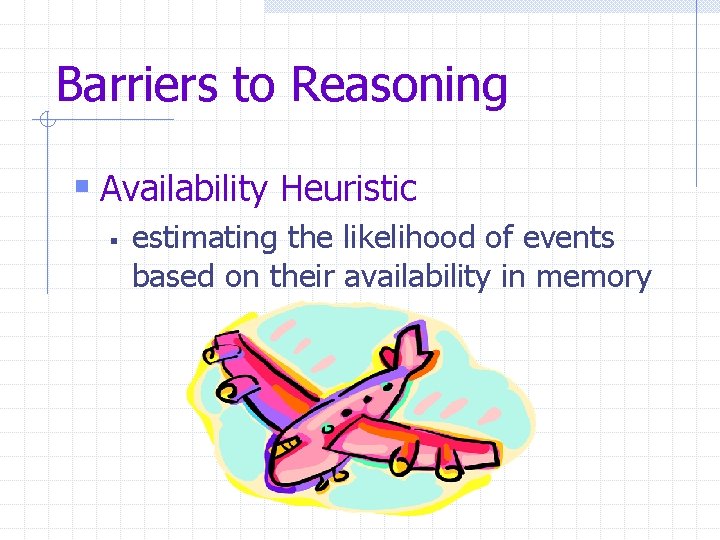 Barriers to Reasoning

Availability Heuristic

estimating the likelihood of events based on their availability in memory